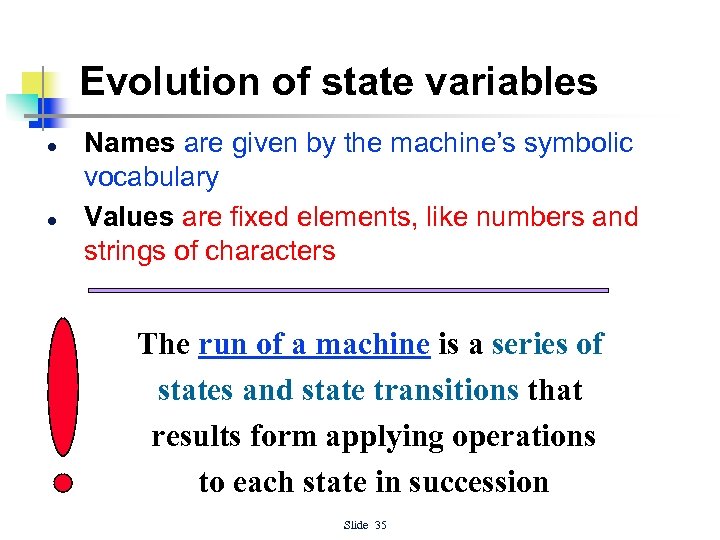 Evolution of state variables

- Names are given by the machine's symbolic vocabulary
- Values are fixed elements, like numbers and strings of characters

The run of a machine is a series of states and state transitions that results form applying operations to each state in succession

Slide 35